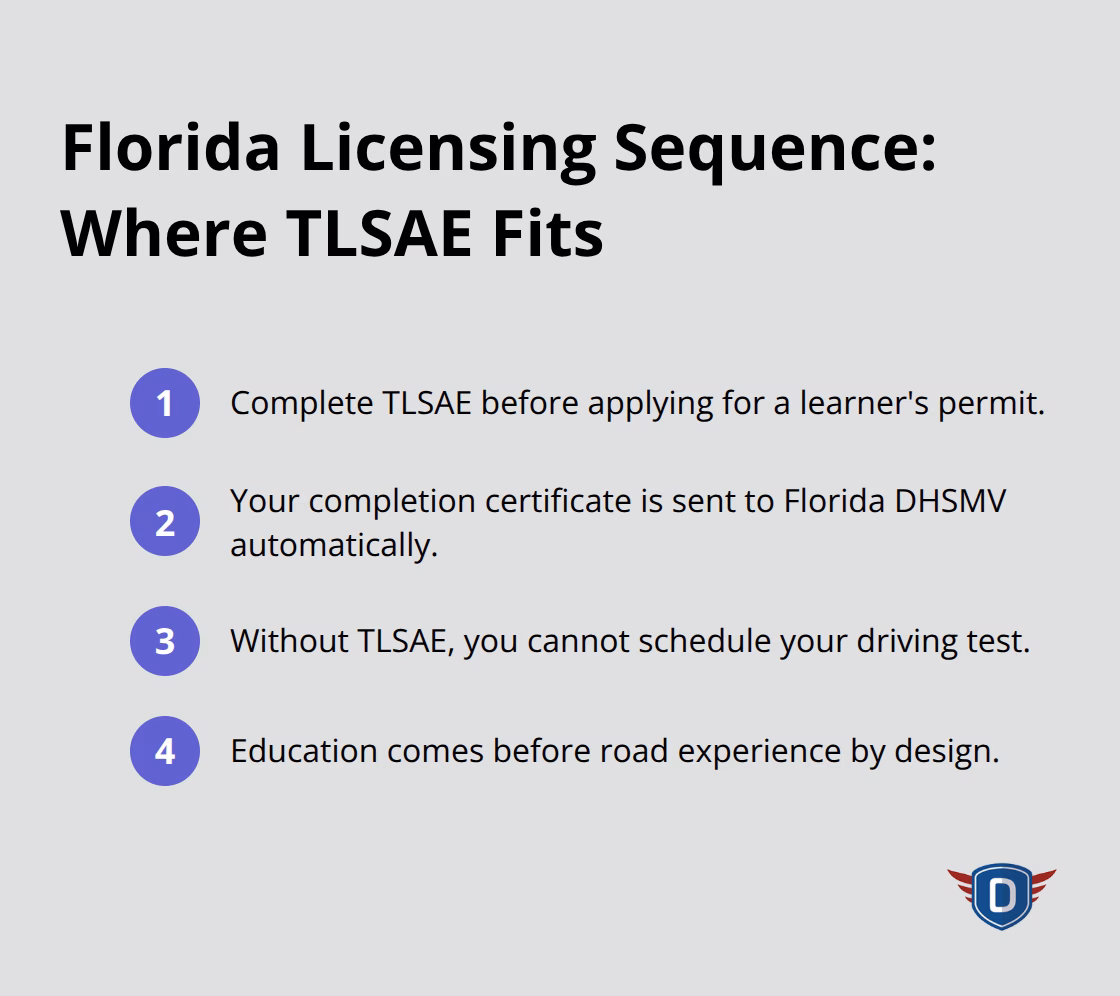 Florida Licensing Sequence: Where TLSAE Fits

1 Complete TLSAE before applying for a learner's permit.

2 Your completion certificate is sent to Florida DHSMV automatically.

3 Without TLSAE, you cannot schedule your driving test.

4 Education comes before road experience by design.

D